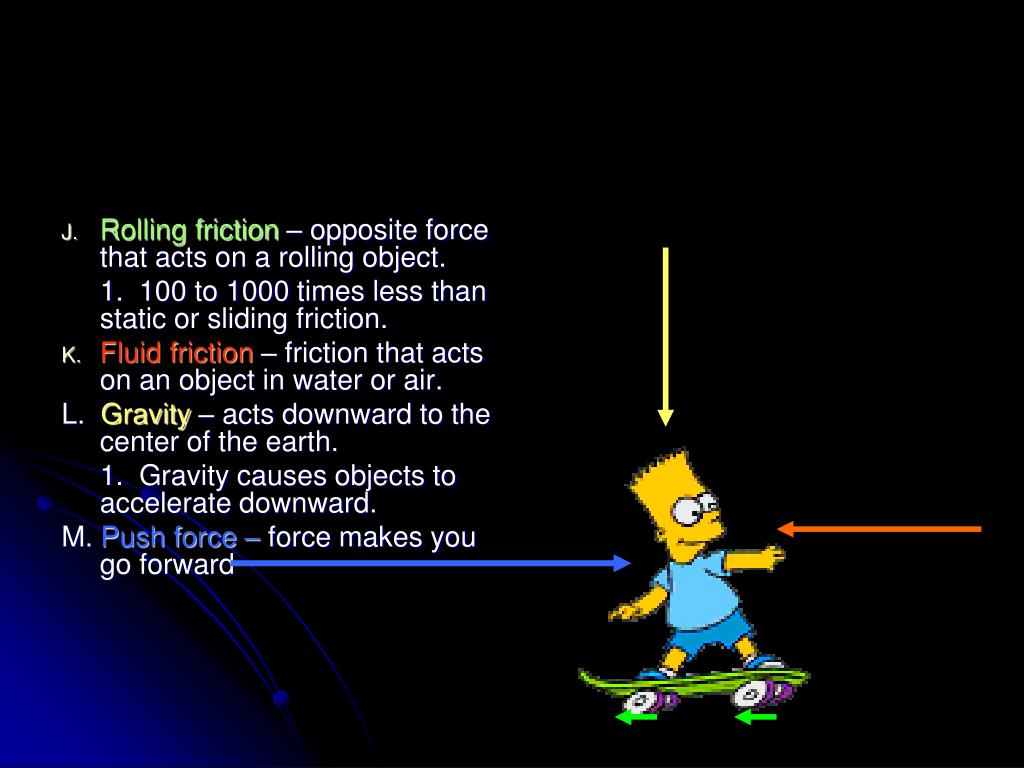 J. Rolling friction – opposite force that acts on a rolling object.

1. 100 to 1000 times less than static or sliding friction.

K. Fluid friction – friction that acts on an object in water or air.

L. Gravity – acts downward to the center of the earth.

1. Gravity causes objects to accelerate downward.

M. Push force – force makes you go forward